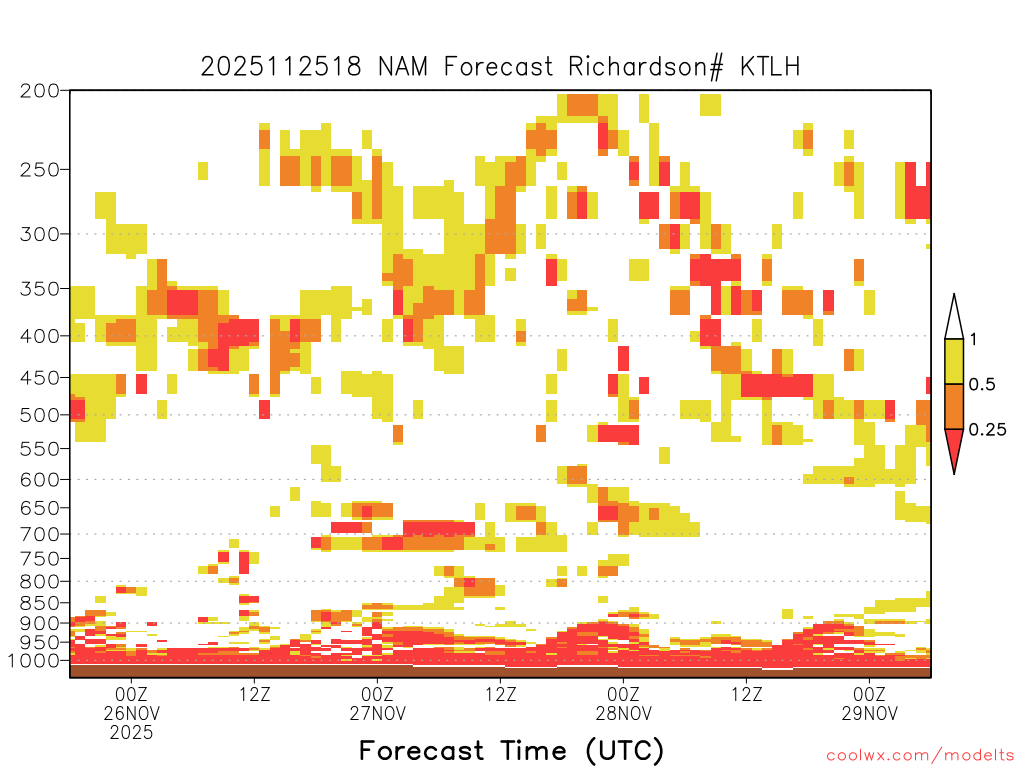 2025112518 NAM Forecast Richardson# KTLH

200
250
300
350
400
450
500
550
600
650
700
750
800
850
900
950
1000

1
0.5
0.25

00Z
26NOV
2025
12Z
00Z
27NOV
12Z
00Z
28NOV
12Z
00Z
29NOV

Forecast Time (UTC)

coolwx.com/modelts